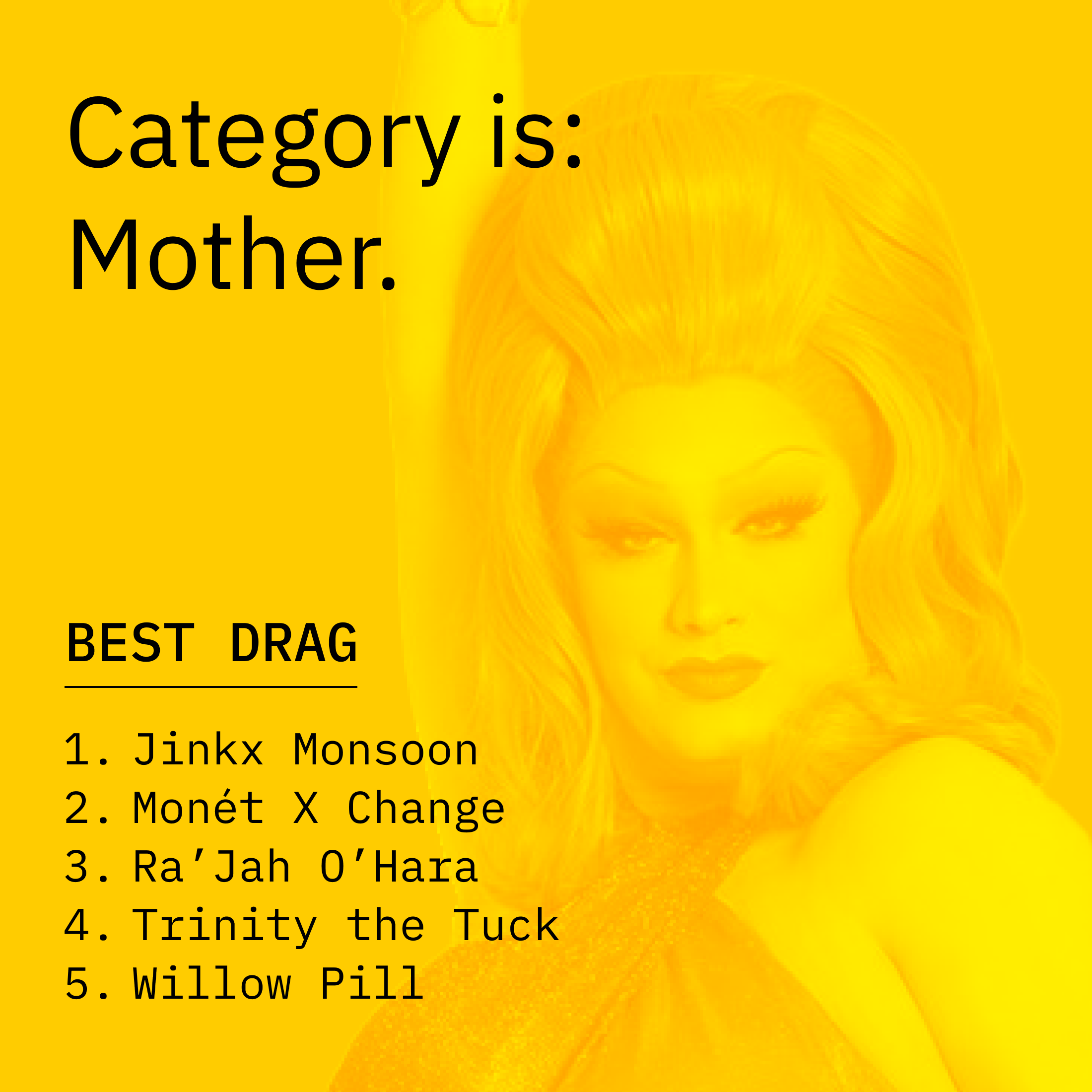 Category is:
Mother.

BEST DRAG

1. Jinkx Monsoon
2. Monét X Change
3. Ra'Jah O'Hara
4. Trinity the Tuck
5. Willow Pill